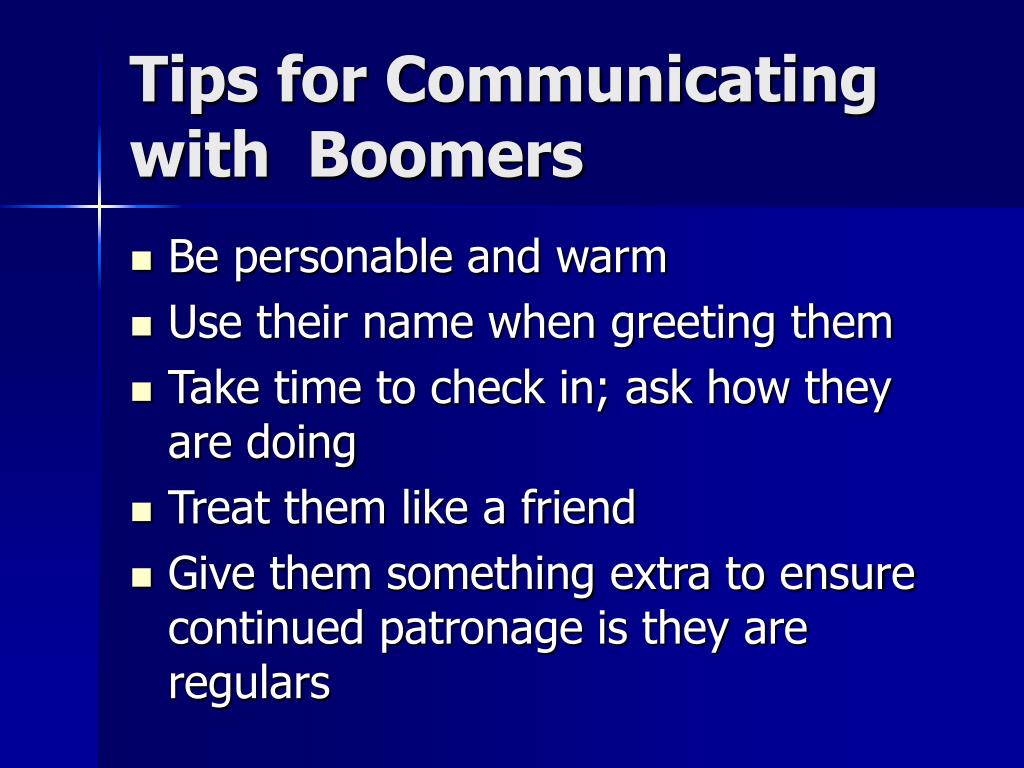 Tips for Communicating with Boomers

- Be personable and warm
- Use their name when greeting them
- Take time to check in; ask how they are doing
- Treat them like a friend
- Give them something extra to ensure continued patronage is they are regulars